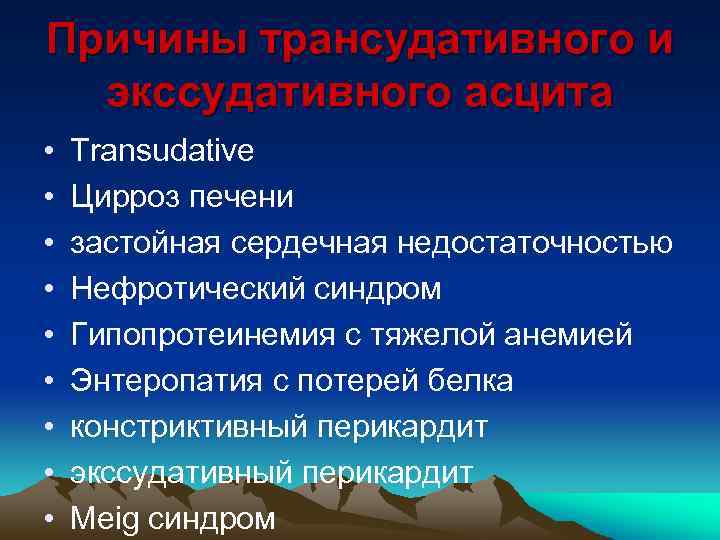 Причины трансудативного и экссудативного асцита

• Transudative
• Цирроз печени
• застойная сердечная недостаточностью
• Нефротический синдром
• Гипопротеинемия с тяжелой анемией
• Энтеропатия с потерей белка
• констриктивный перикардит
• экссудативный перикардит
• Meig синдром